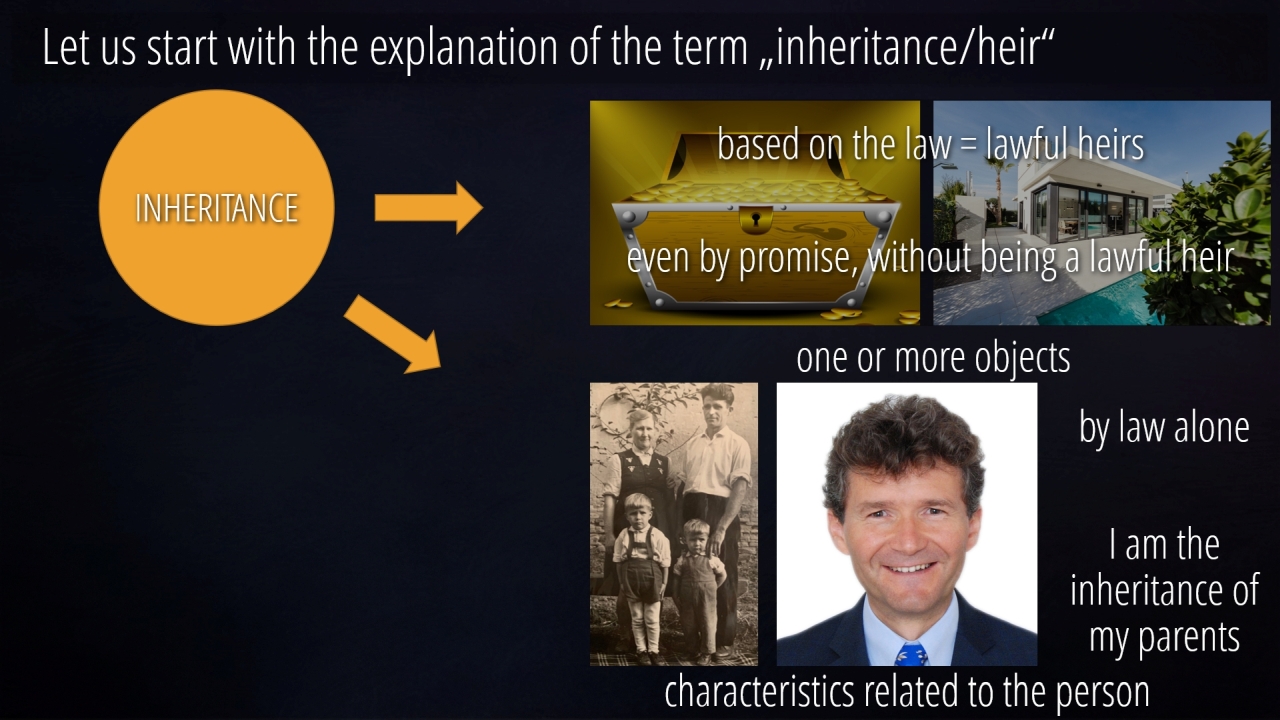 Let us start with the explanation of the term „inheritance/heir“

INHERITANCE

based on the law = lawful heirs

even by promise, without being a lawful heir

one or more objects

by law alone

I am the inheritance of my parents

characteristics related to the person